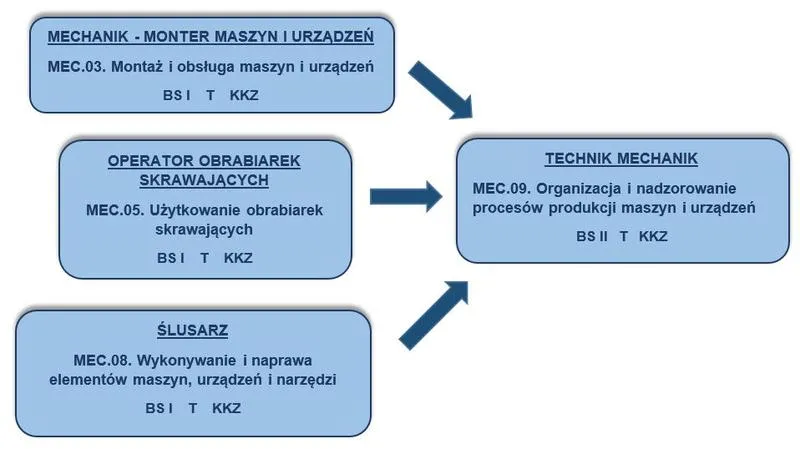 MECHANIK - MONTER MASZYN I URZĄDZEŃ

MEC.03. Montaż i obsługa maszyn i urządzeń

BS I T KKZ

OPERATOR OBRABIAREK SKRAWAJĄCYCH

MEC.05. Użytkowanie obrabiarek skrawających

BS I T KKZ

ŚLUSARZ

MEC.08. Wykonywanie i naprawa elementów maszyn, urządzeń i narzędzi

BS I T KKZ

TECHNIK MECHANIK

MEC.09. Organizacja i nadzorowanie procesów produkcji maszyn i urządzeń

BS II T KKZ